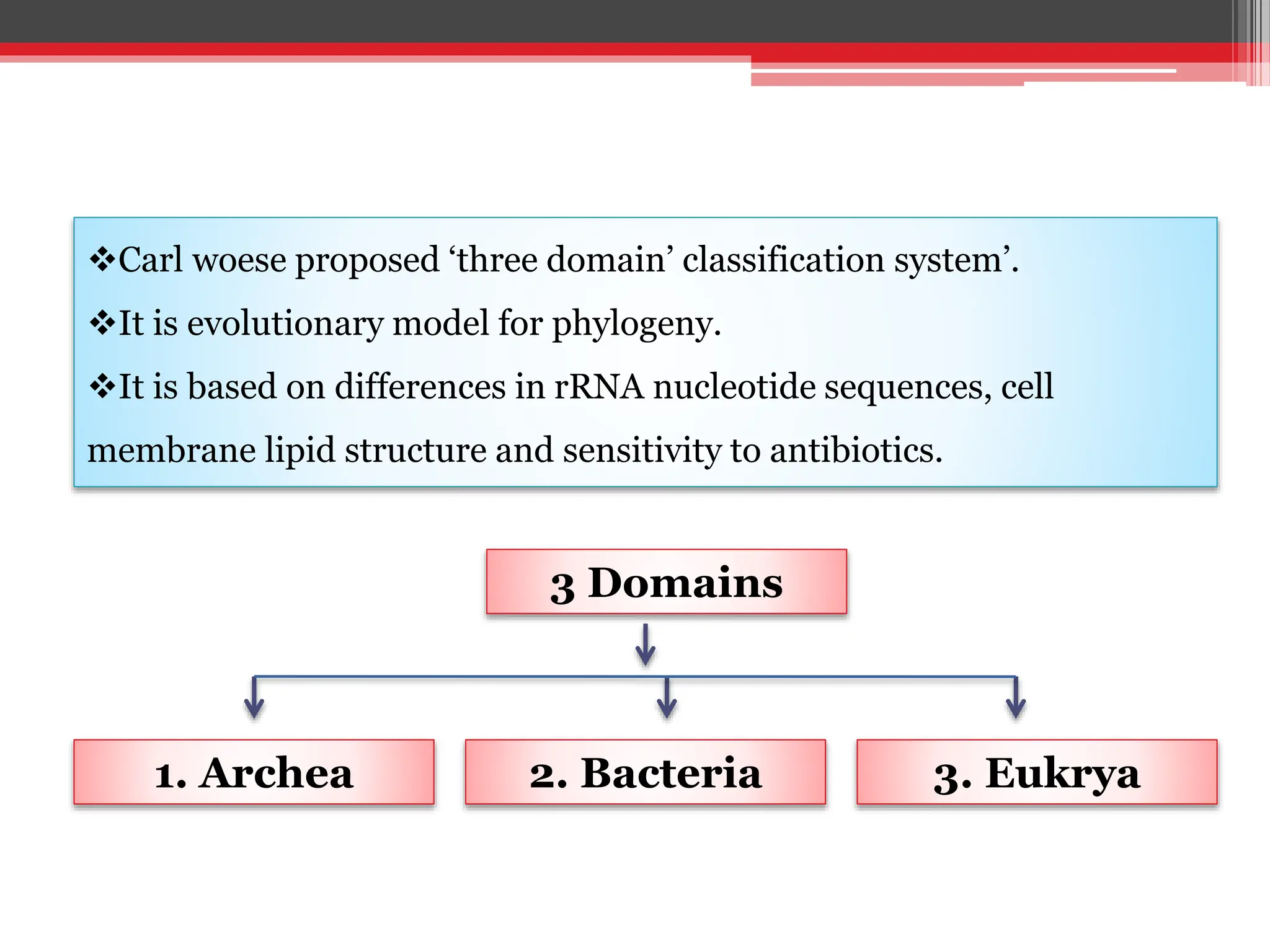 ❖Carl woese proposed ‘three domain’ classification system’.

❖It is evolutionary model for phylogeny.

❖It is based on differences in rRNA nucleotide sequences, cell membrane lipid structure and sensitivity to antibiotics.

3 Domains

1. Archea

2. Bacteria

3. Eukrya